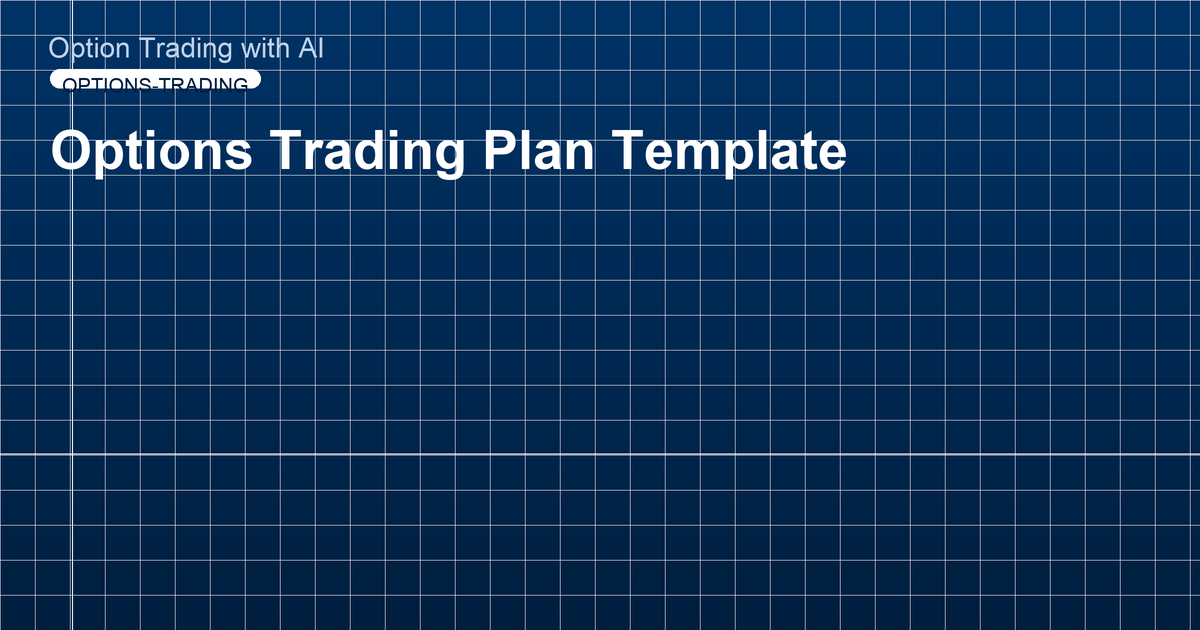 Option Trading with AI

OPTIONS-TRADING

Options Trading Plan Template